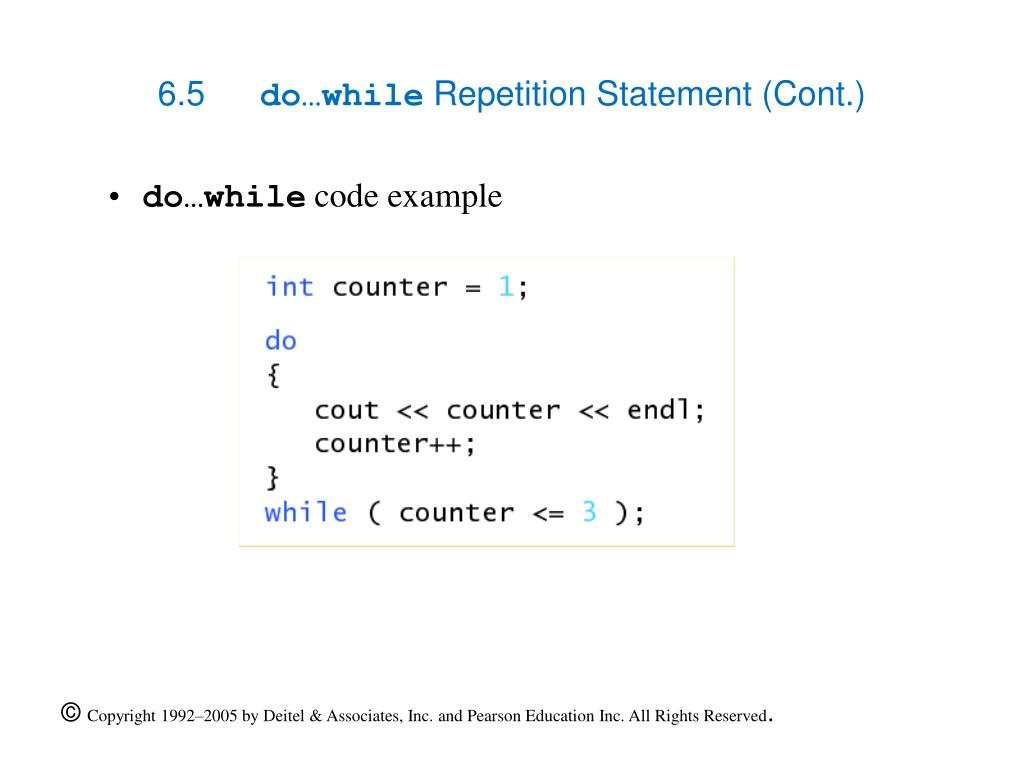 6.5 do…while Repetition Statement (Cont.)

• do…while code example

int counter = 1;

do
{
   cout << counter << endl;
   counter++;
}
while ( counter <= 3 );

© Copyright 1992–2005 by Deitel & Associates, Inc. and Pearson Education Inc. All Rights Reserved.